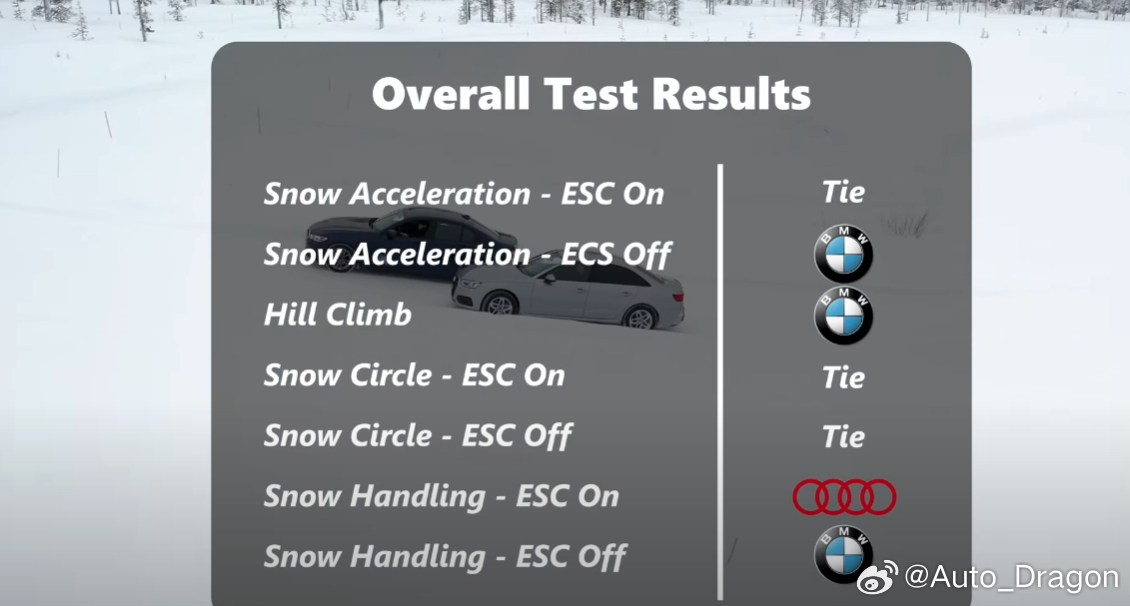 Overall Test Results

| | |
|---|---|
| Snow Acceleration - ESC On | Tie |
| Snow Acceleration - ECS Off | BMW |
| Hill Climb | BMW |
| Snow Circle - ESC On | Tie |
| Snow Circle - ESC Off | Tie |
| Snow Handling - ESC On | |
| Snow Handling - ESC Off | BMW |

@Auto_Dragon